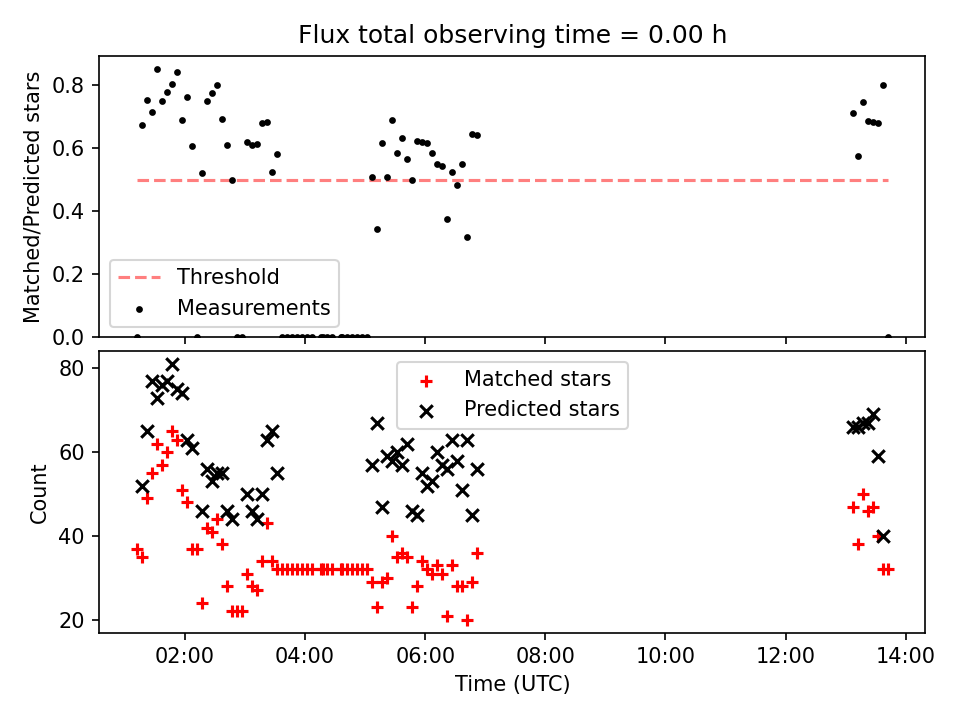 Flux total observing time = 0.00 h

Matched/Predicted stars

0.8
0.6
0.4
0.2
0.0

Threshold
Measurements

Count

80
60
40
20

Matched stars
Predicted stars

02:00
04:00
06:00
08:00
10:00
12:00
14:00

Time (UTC)